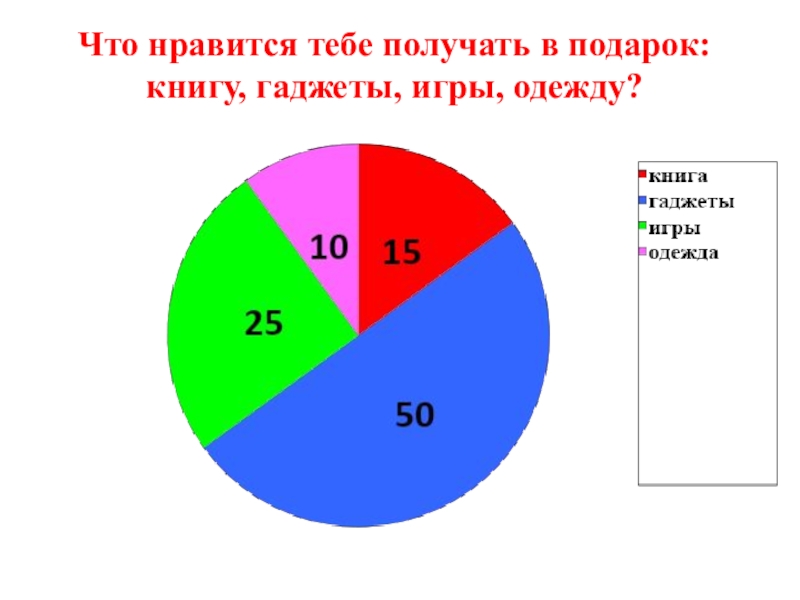 Что нравится тебе получать в подарок: книгу, гаджеты, игры, одежду?

10
15
25
50

книга
гаджеты
игры
одежда